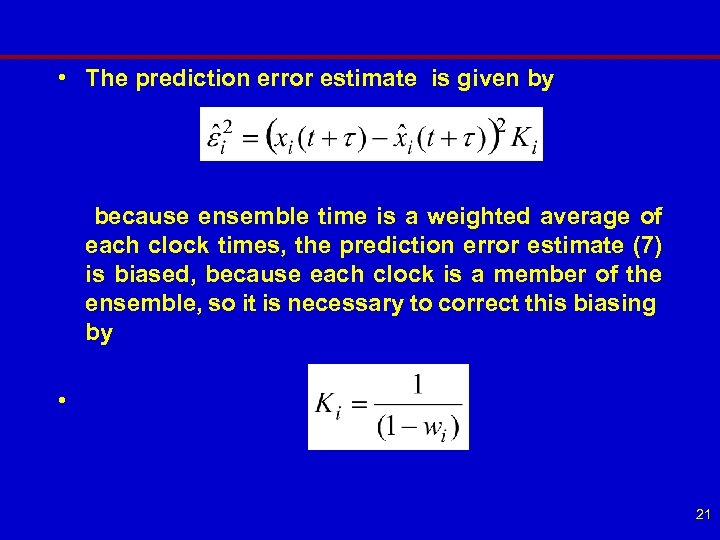 • The prediction error estimate is given by

$\hat{\varepsilon}_i^2 = \left(x_i(t+\tau) - \hat{x}_i(t+\tau)\right)^2 K_i$

because ensemble time is a weighted average of each clock times, the prediction error estimate (7) is biased, because each clock is a member of the ensemble, so it is necessary to correct this biasing by

• $K_i = \frac{1}{(1-w_i)}$

21